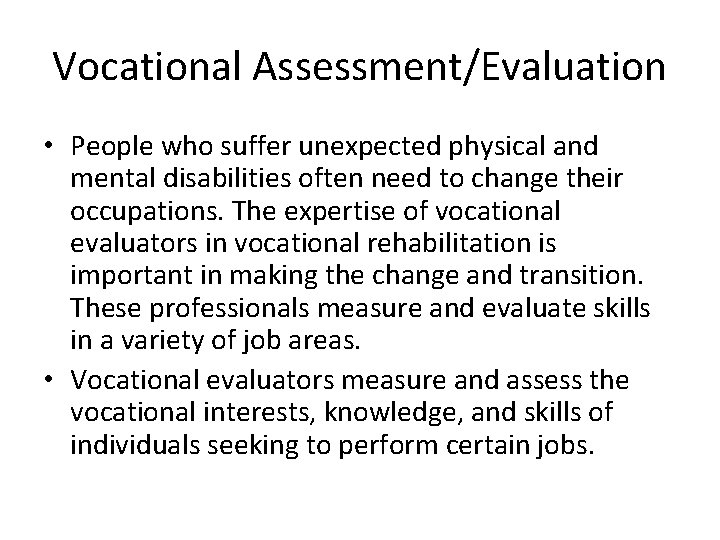 Vocational Assessment/Evaluation

• People who suffer unexpected physical and mental disabilities often need to change their occupations. The expertise of vocational evaluators in vocational rehabilitation is important in making the change and transition. These professionals measure and evaluate skills in a variety of job areas.

• Vocational evaluators measure and assess the vocational interests, knowledge, and skills of individuals seeking to perform certain jobs.